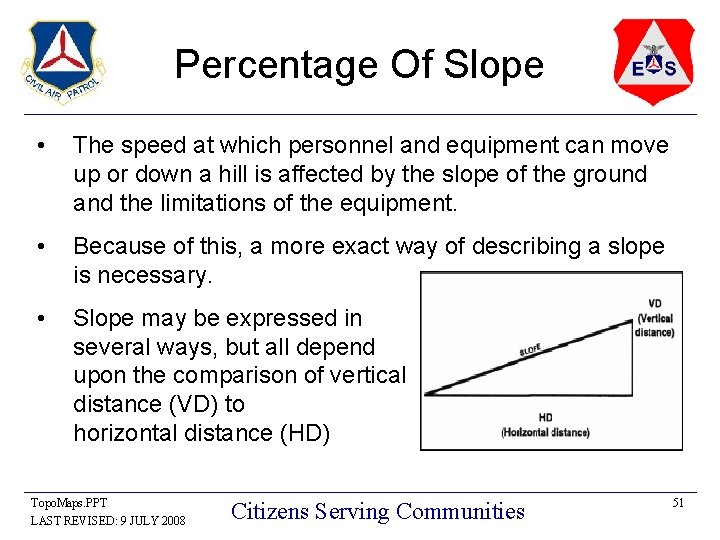 CIVIL AIR PATROL

Percentage Of Slope

E S

• The speed at which personnel and equipment can move up or down a hill is affected by the slope of the ground and the limitations of the equipment.

• Because of this, a more exact way of describing a slope is necessary.

• Slope may be expressed in several ways, but all depend upon the comparison of vertical distance (VD) to horizontal distance (HD)

SLOPE

VD (Vertical distance)

HD (Horizontal distance)

TopoMaps.PPT
LAST REVISED: 9 JULY 2008

Citizens Serving Communities

51